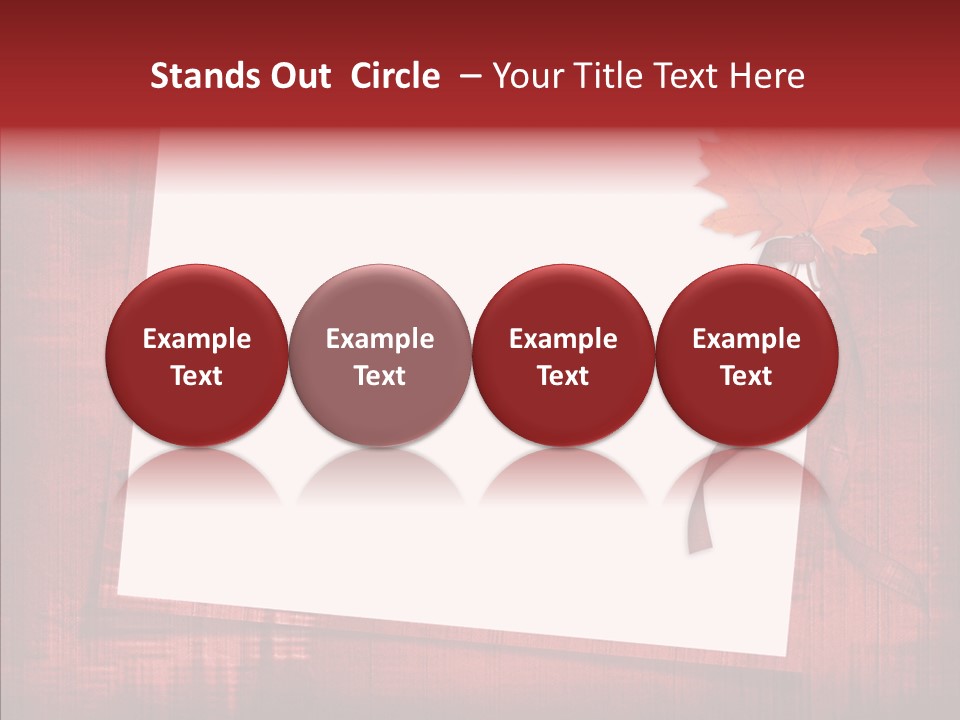 Stands Out Circle – Your Title Text Here

Example Text

Example Text

Example Text

Example Text